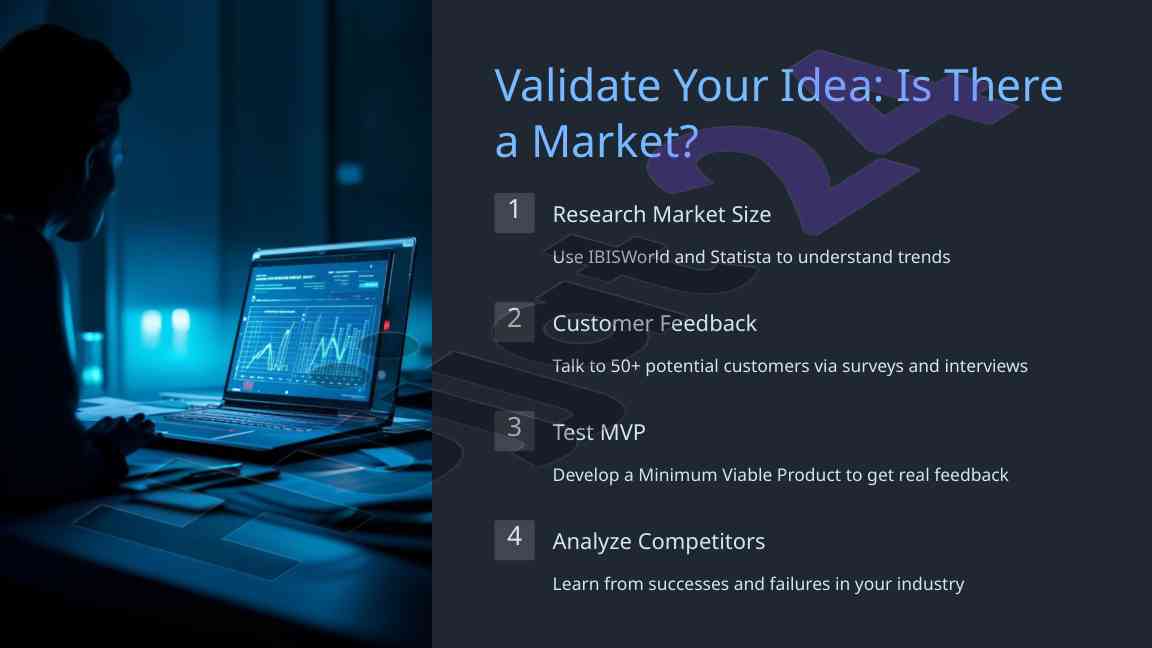 Validate Your Idea: Is There a Market?

1 Research Market Size

Use IBISWorld and Statista to understand trends

2 Customer Feedback

Talk to 50+ potential customers via surveys and interviews

3 Test MVP

Develop a Minimum Viable Product to get real feedback

4 Analyze Competitors

Learn from successes and failures in your industry